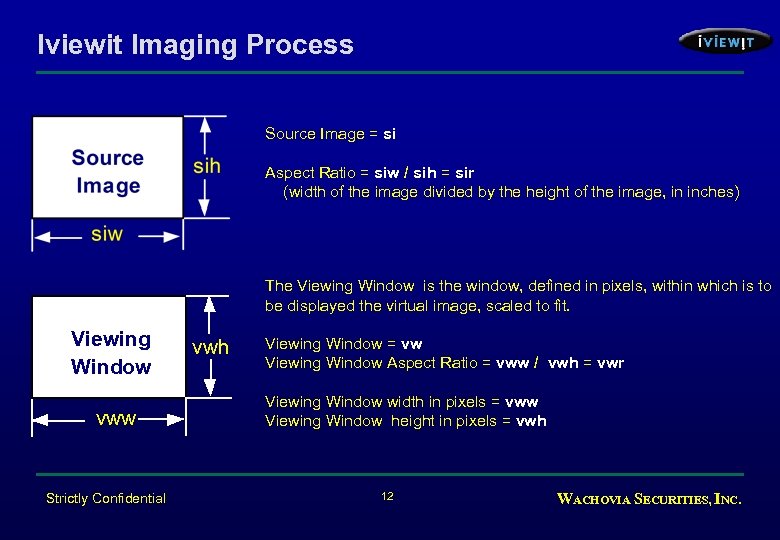 Iviewit Imaging Process

iVIEWIT

Source Image

sih

siw

Source Image = si

Aspect Ratio = siw / sih = sir
(width of the image divided by the height of the image, in inches)

Viewing Window

vwh

vww

The Viewing Window is the window, defined in pixels, within which is to be displayed the virtual image, scaled to fit.

Viewing Window = vw
Viewing Window Aspect Ratio = vww / vwh = vwr

Viewing Window width in pixels = vww
Viewing Window height in pixels = vwh

Strictly Confidential

12

WACHOVIA SECURITIES, INC.